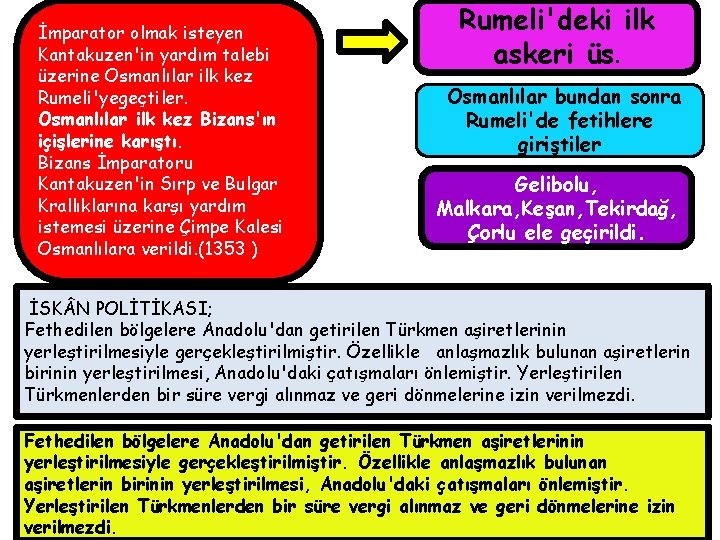 İmparator olmak isteyen Kantakuzen'in yardım talebi üzerine Osmanlılar ilk kez Rumeli'yegeçtiler.
Osmanlılar ilk kez Bizans'ın içişlerine karıştı.
Bizans İmparatoru Kantakuzen'in Sırp ve Bulgar Krallıklarına karşı yardım istemesi üzerine Çimpe Kalesi Osmanlılara verildi.(1353 )

Rumeli'deki ilk askeri üs.

Osmanlılar bundan sonra Rumeli'de fetihlere giriştiler

Gelibolu, Malkara,Keşan,Tekirdağ, Çorlu ele geçirildi.

İSKÂN POLİTİKASI;
Fethedilen bölgelere Anadolu'dan getirilen Türkmen aşiretlerinin yerleştirilmesiyle gerçekleştirilmiştir. Özellikle anlaşmazlık bulunan aşiretlerin birinin yerleştirilmesi, Anadolu'daki çatışmaları önlemiştir. Yerleştirilen Türkmenlerden bir süre vergi alınmaz ve geri dönmelerine izin verilmezdi.

Fethedilen bölgelere Anadolu'dan getirilen Türkmen aşiretlerinin yerleştirilmesiyle gerçekleştirilmiştir. Özellikle anlaşmazlık bulunan aşiretlerin birinin yerleştirilmesi, Anadolu'daki çatışmaları önlemiştir. Yerleştirilen Türkmenlerden bir süre vergi alınmaz ve geri dönmelerine izin verilmezdi.